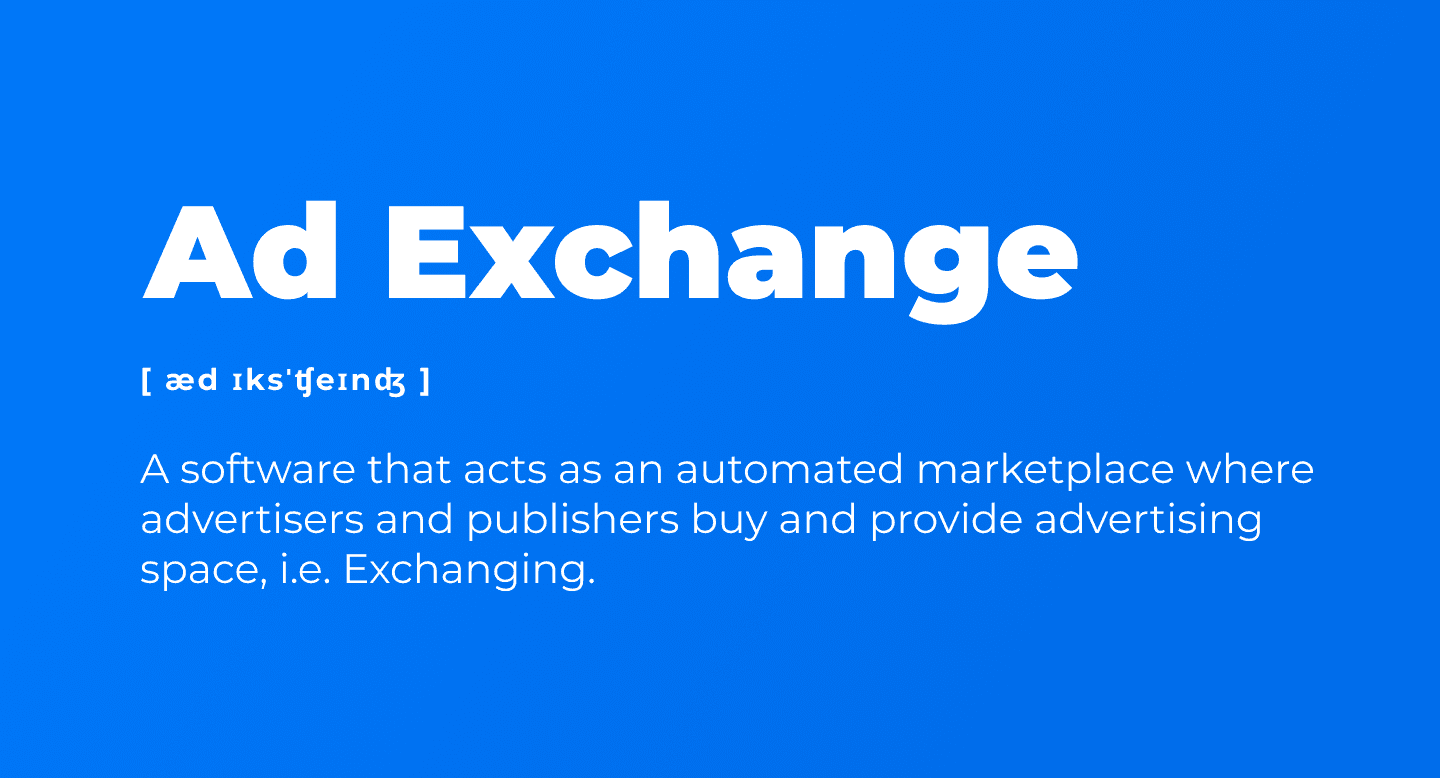 Ad Exchange

[ æd ɪksˈʧeɪnʤ ]

A software that acts as an automated marketplace where advertisers and publishers buy and provide advertising space, i.e. Exchanging.